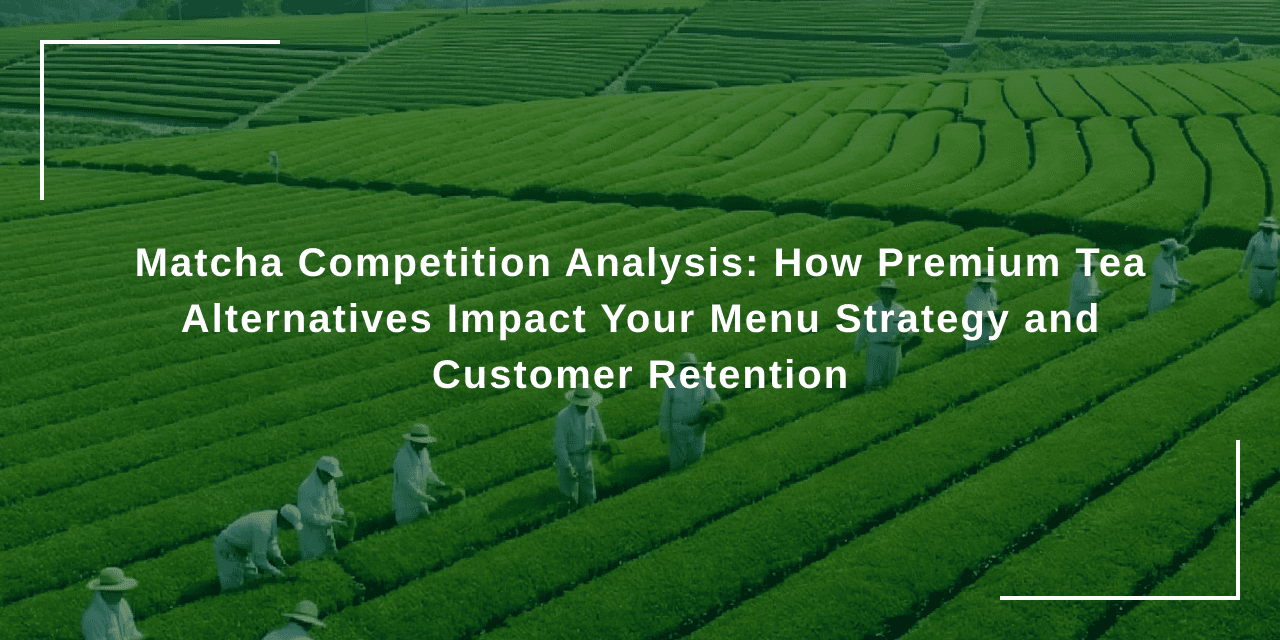 Matcha Competition Analysis: How Premium Tea Alternatives Impact Your Menu Strategy and Customer Retention